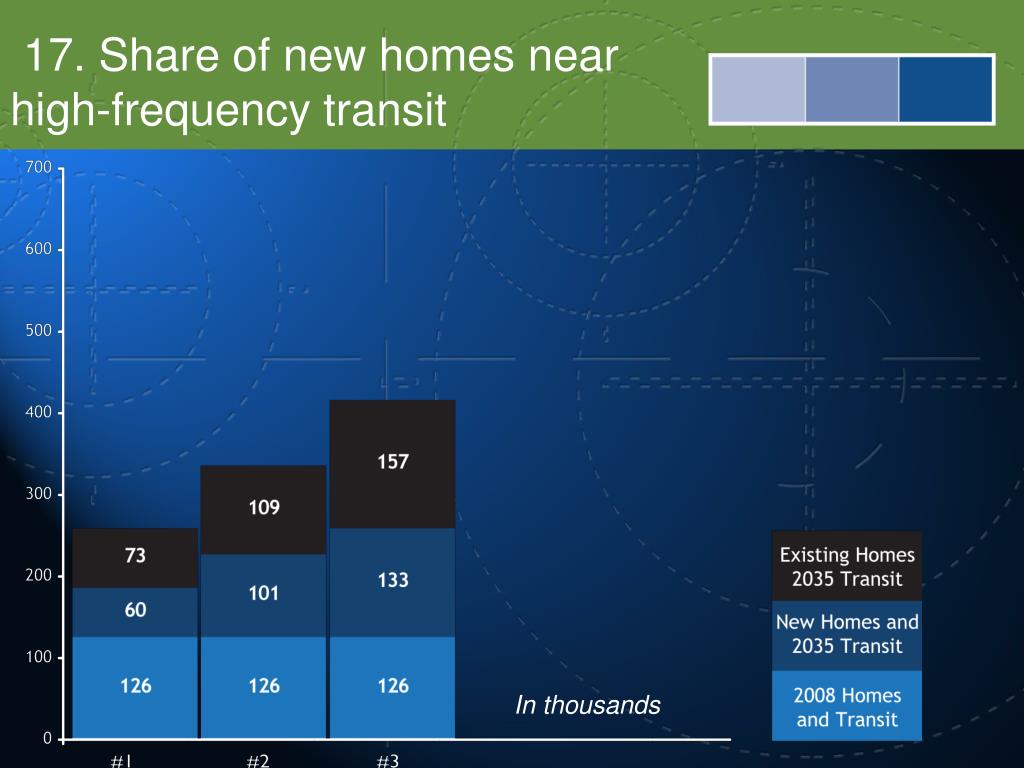 17. Share of new homes near high-frequency transit

700
600
500
400
300
200
100
0

73
60
126

109
101
126

157
133
126

#1
#2
#3

In thousands

Existing Homes 2035 Transit
New Homes and 2035 Transit
2008 Homes and Transit